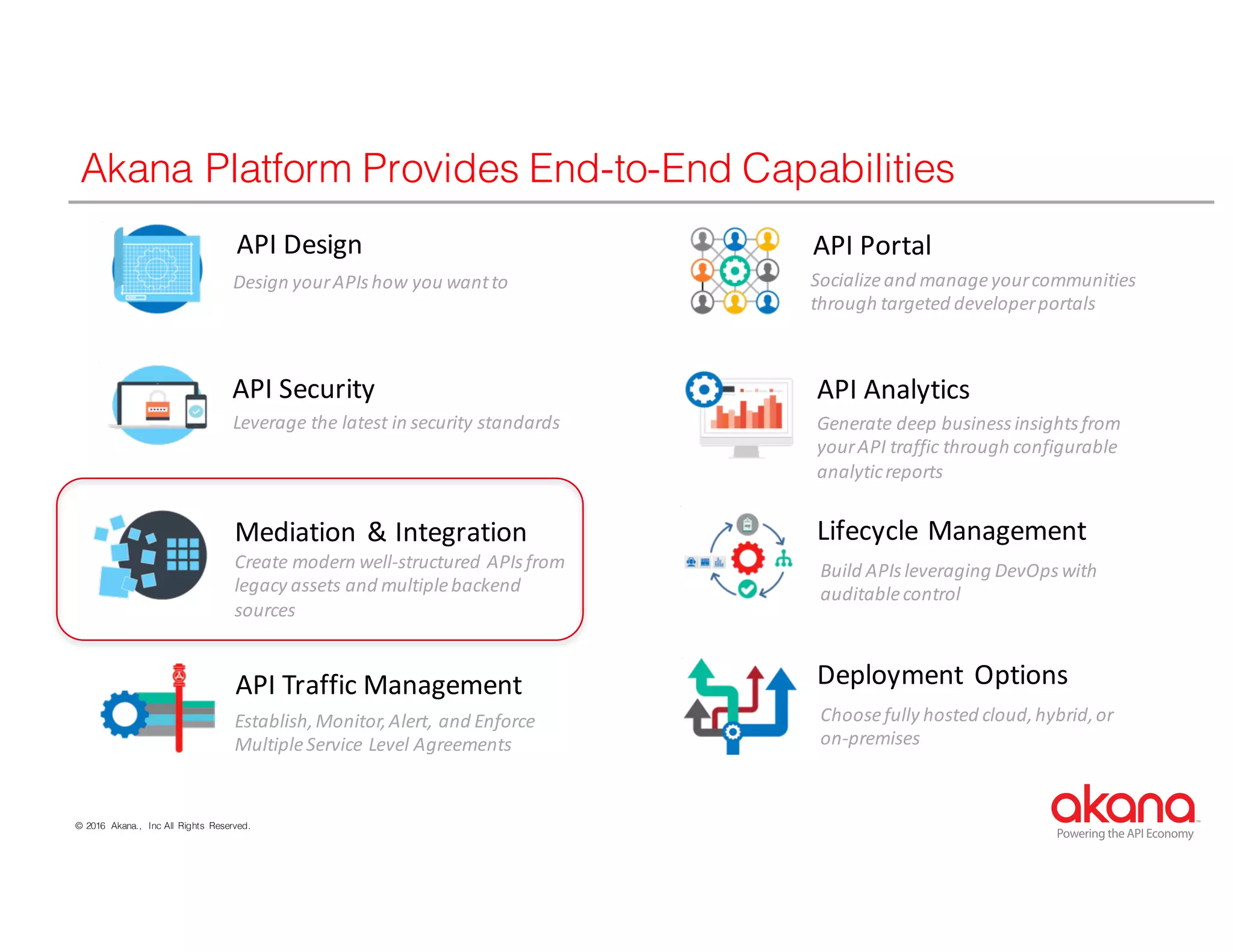 Akana Platform Provides End-to-End Capabilities

API Design

Design your APIs how you want to

API Security

Leverage the latest in security standards

Mediation & Integration

Create modern well-structured APIs from legacy assets and multiple backend sources

API Traffic Management

Establish, Monitor, Alert, and Enforce Multiple Service Level Agreements

API Portal

Socialize and manage your communities through targeted developer portals

API Analytics

Generate deep business insights from your API traffic through configurable analytic reports

Lifecycle Management

Build APIs leveraging DevOps with auditable control

Deployment Options

Choose fully hosted cloud, hybrid, or on-premises

© 2016 Akana., Inc All Rights Reserved.

akana
Powering the API Economy